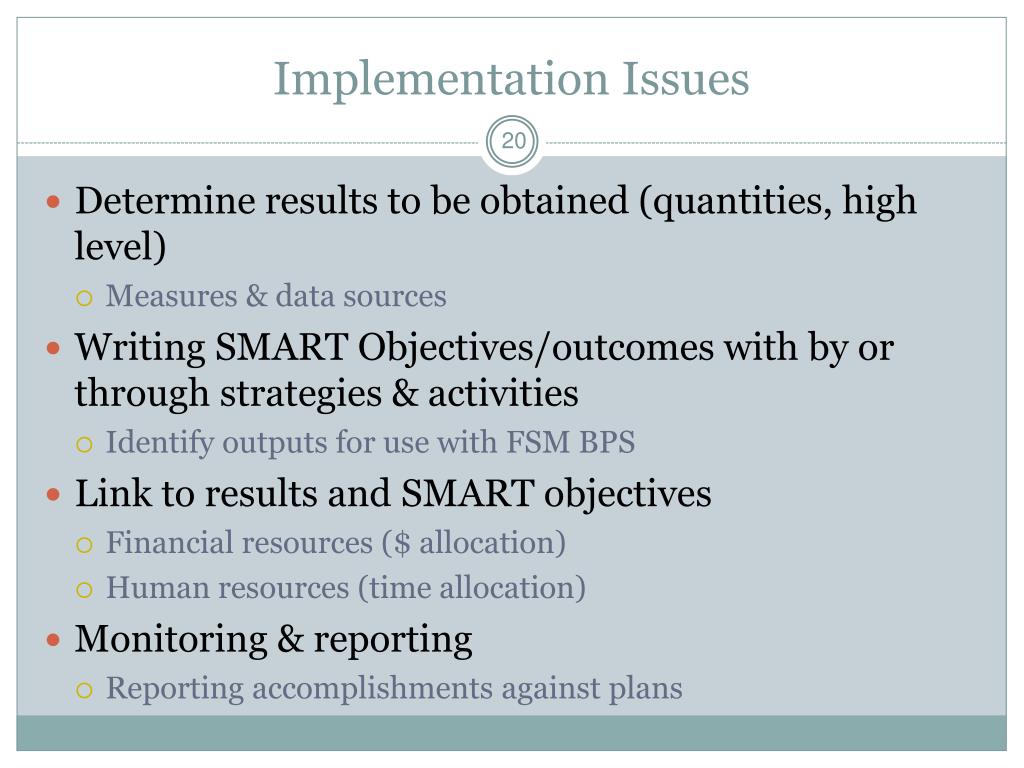 Implementation Issues

20

- Determine results to be obtained (quantities, high level)
  - Measures & data sources
- Writing SMART Objectives/outcomes with by or through strategies & activities
  - Identify outputs for use with FSM BPS
- Link to results and SMART objectives
  - Financial resources (\$ allocation)
  - Human resources (time allocation)
- Monitoring & reporting
  - Reporting accomplishments against plans